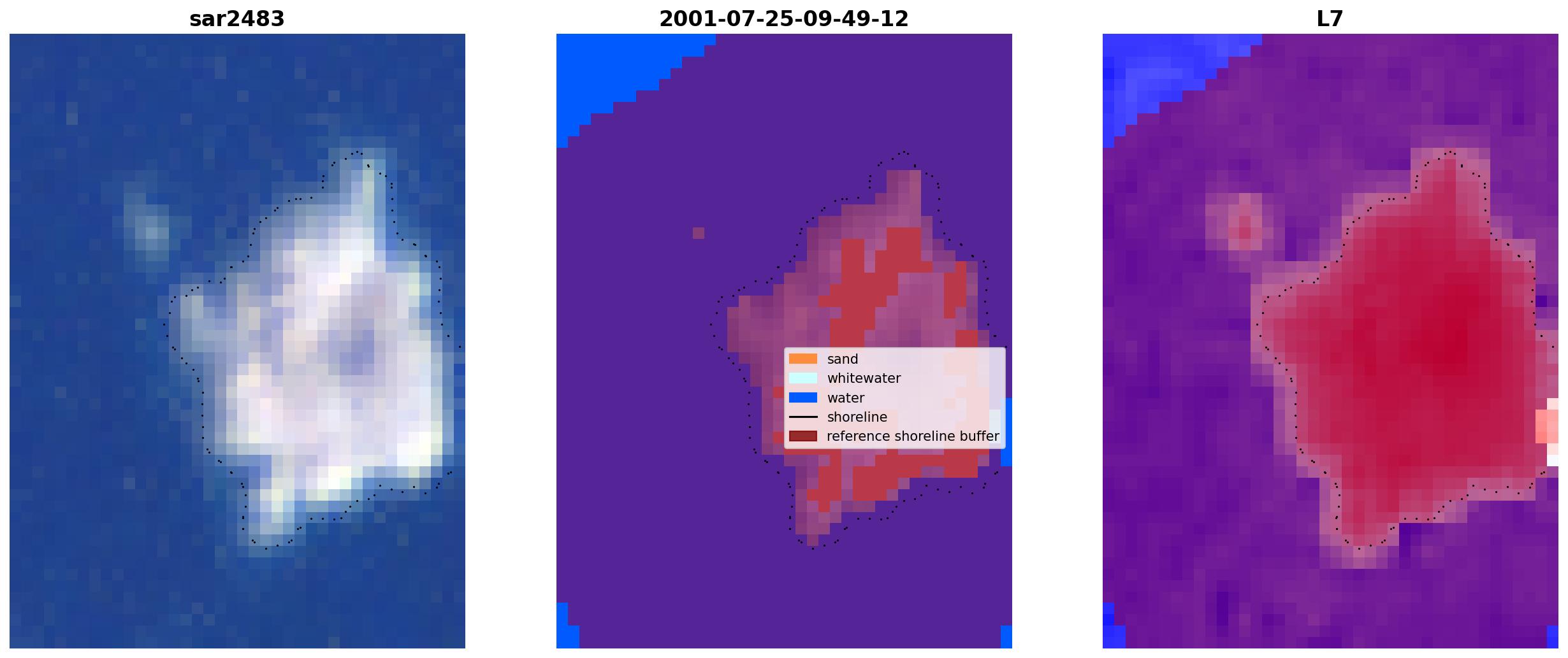 sar2483

2001-07-25-09-49-12

sand
whitewater
water
shoreline
reference shoreline buffer

L7